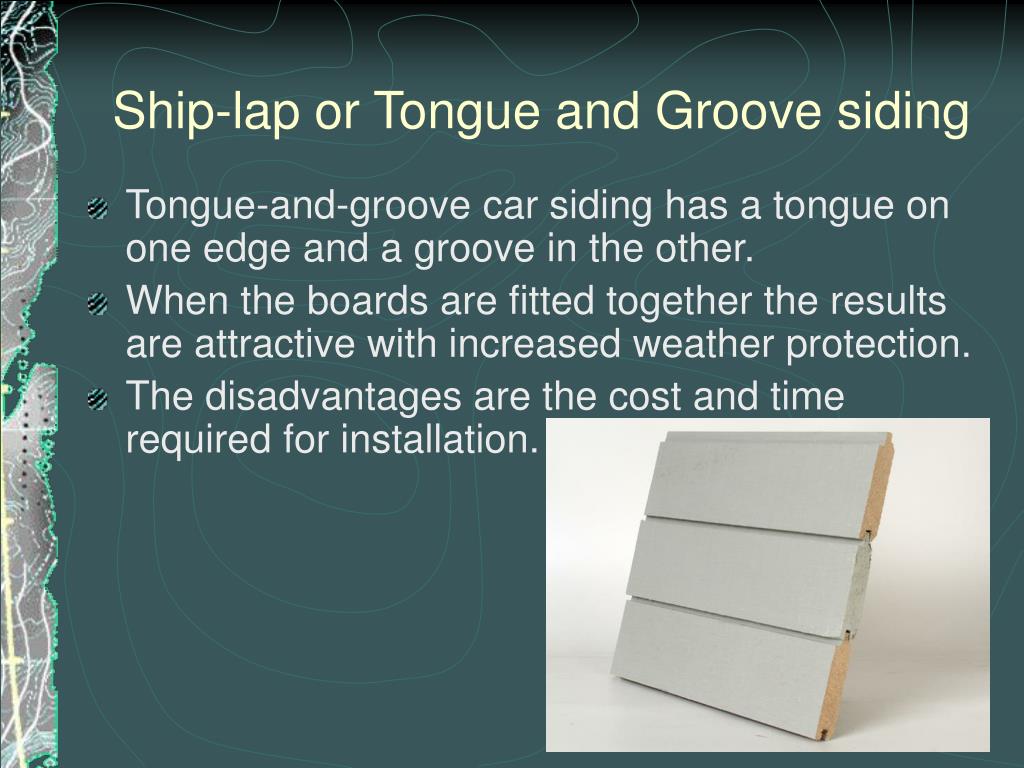 Ship-lap or Tongue and Groove siding

Tongue-and-groove car siding has a tongue on one edge and a groove in the other.

When the boards are fitted together the results are attractive with increased weather protection.

The disadvantages are the cost and time required for installation.